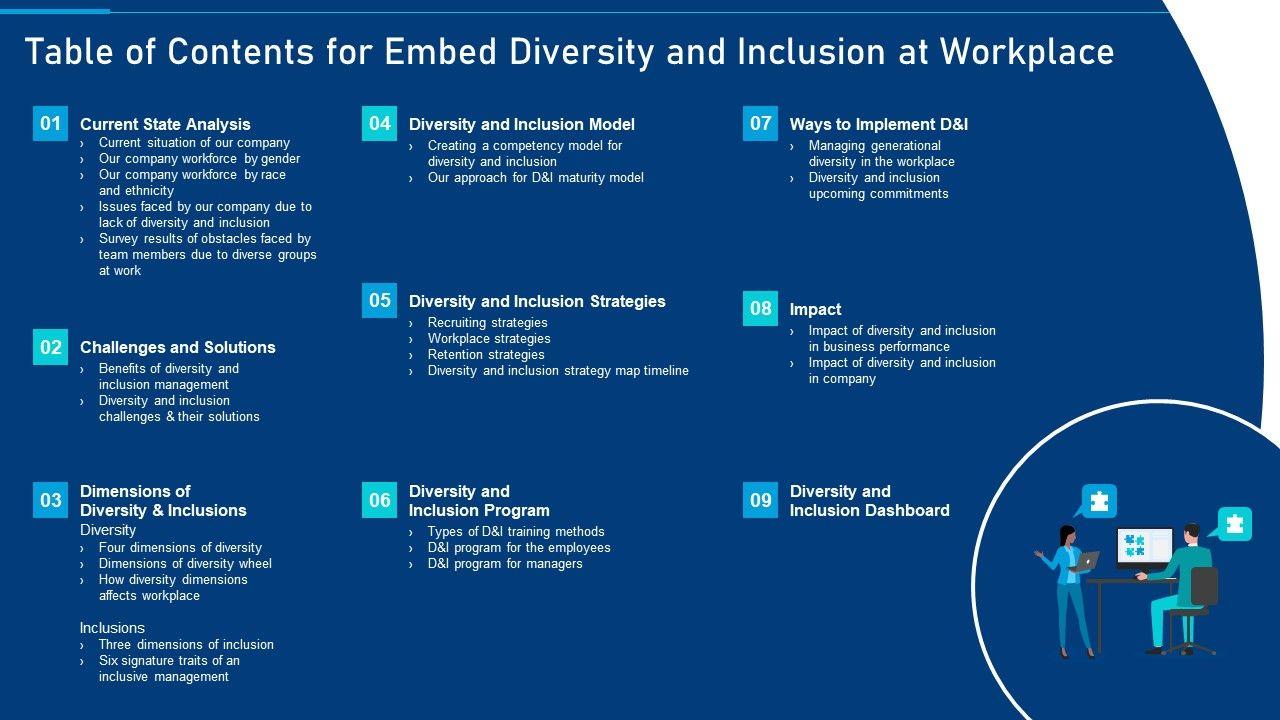 Table of Contents for Embed Diversity and Inclusion at Workplace

01 Current State Analysis
› Current situation of our company
› Our company workforce by gender
› Our company workforce by race and ethnicity
› Issues faced by our company due to lack of diversity and inclusion
› Survey results of obstacles faced by team members due to diverse groups at work

02 Challenges and Solutions
› Benefits of diversity and inclusion management
› Diversity and inclusion challenges & their solutions

03 Dimensions of Diversity & Inclusions
Diversity
› Four dimensions of diversity
› Dimensions of diversity wheel
› How diversity dimensions affects workplace

Inclusions
› Three dimensions of inclusion
› Six signature traits of an inclusive management

04 Diversity and Inclusion Model
› Creating a competency model for diversity and inclusion
› Our approach for D&I maturity model

05 Diversity and Inclusion Strategies
› Recruiting strategies
› Workplace strategies
› Retention strategies
› Diversity and inclusion strategy map timeline

06 Diversity and Inclusion Program
› Types of D&I training methods
› D&I program for the employees
› D&I program for managers

07 Ways to Implement D&I
› Managing generational diversity in the workplace
› Diversity and inclusion upcoming commitments

08 Impact
› Impact of diversity and inclusion in business performance
› Impact of diversity and inclusion in company

09 Diversity and Inclusion Dashboard